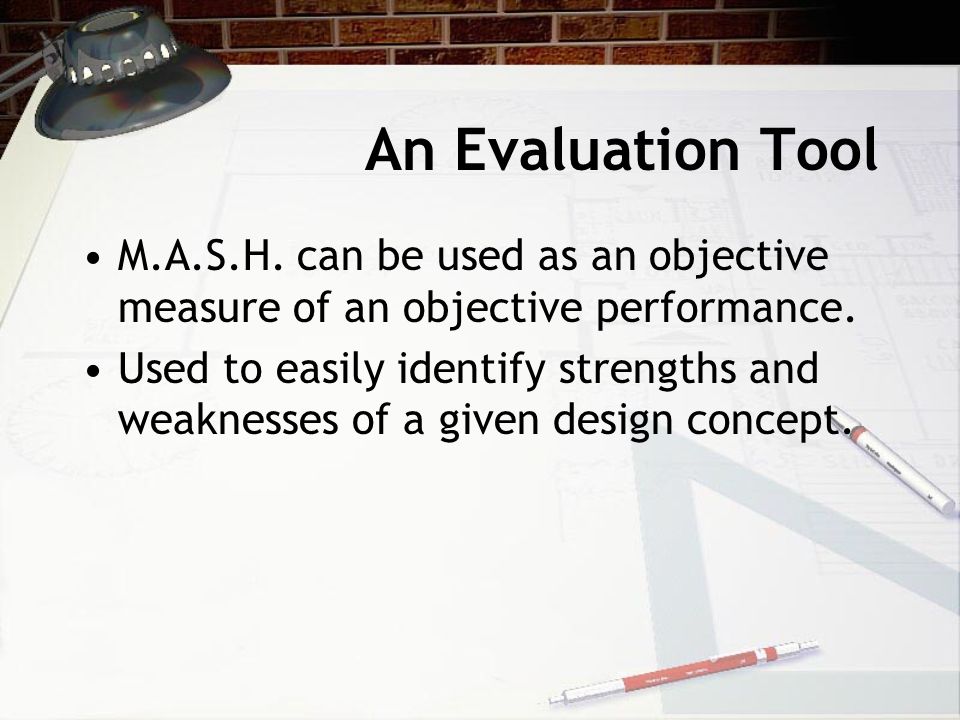 An Evaluation Tool

• M.A.S.H. can be used as an objective measure of an objective performance.
• Used to easily identify strengths and weaknesses of a given design concept.